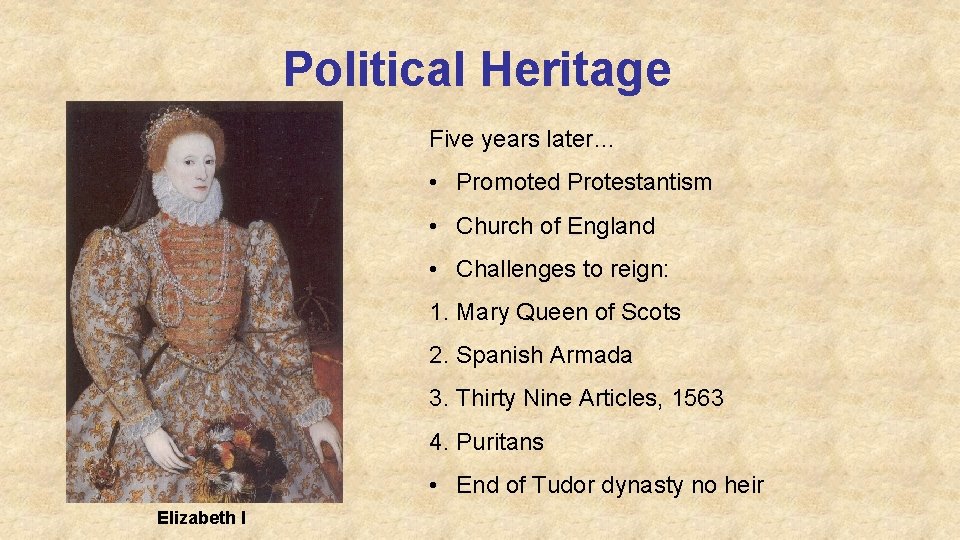 Political Heritage

Five years later…

• Promoted Protestantism

• Church of England

• Challenges to reign:

1. Mary Queen of Scots

2. Spanish Armada

3. Thirty Nine Articles, 1563

4. Puritans

• End of Tudor dynasty no heir

Elizabeth I